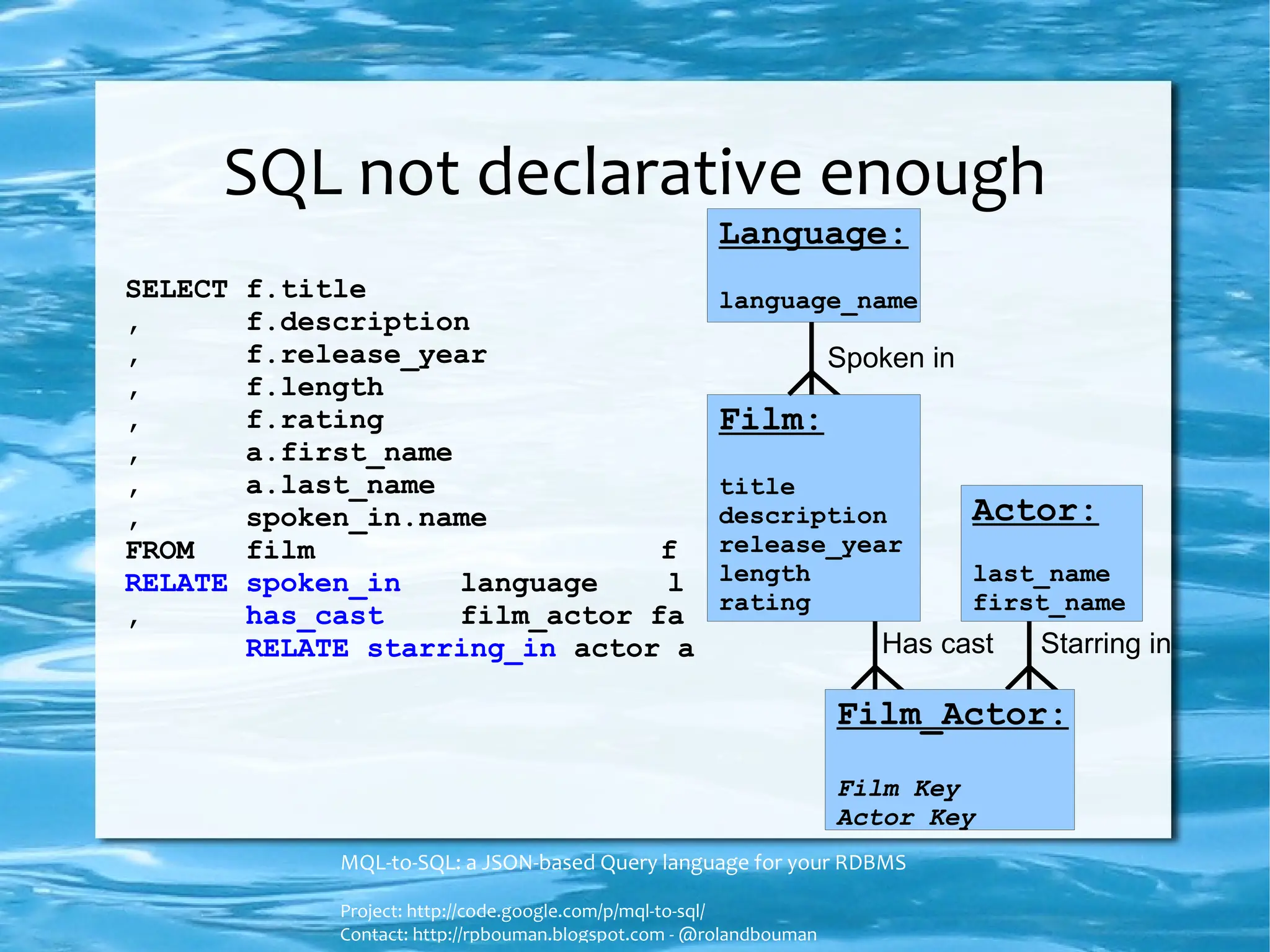 SQL not declarative enough

SELECT f.title
, f.description
, f.release_year
, f.length
, f.rating
, a.first_name
, a.last_name
, spoken_in.name
FROM film f
RELATE spoken_in language l
, has_cast film_actor fa
RELATE starring_in actor a

Language:
language_name

Spoken in

Film:
title
description
release_year
length
rating

Actor:
last_name
first_name

Has cast

Starring in

Film_Actor:
Film Key
Actor Key

MQL-to-SQL: a JSON-based Query language for your RDBMS

Project: http://code.google.com/p/mql-to-sql/
Contact: http://rpbouman.blogspot.com - @rolandbouman